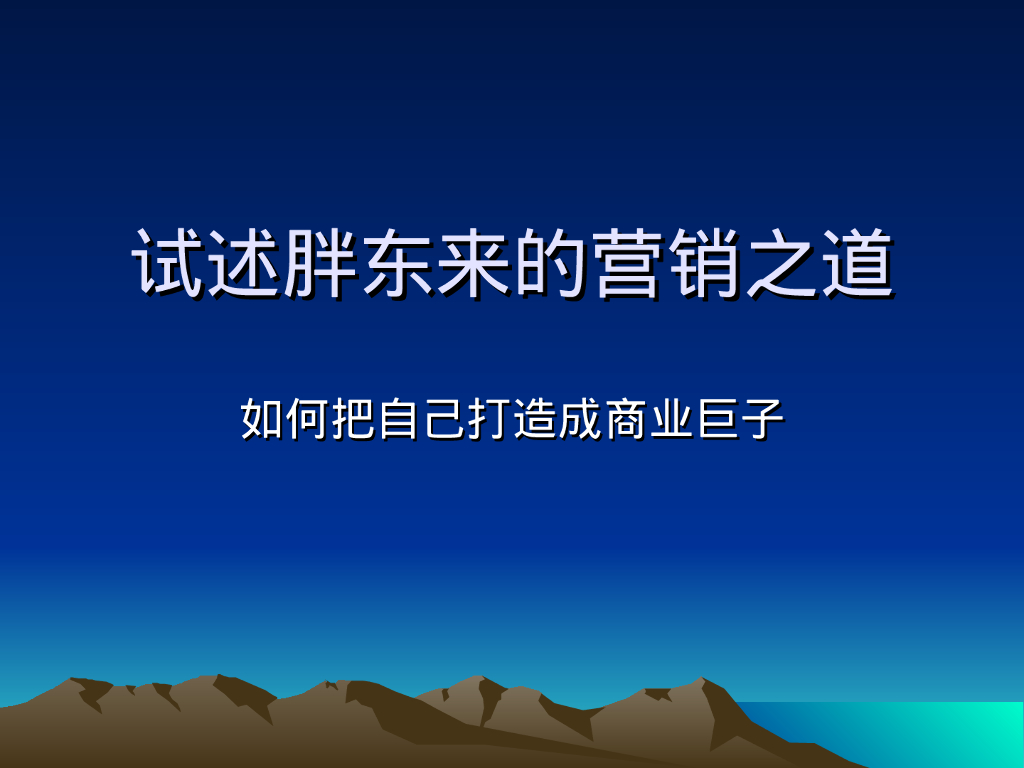 试述胖东来的营销之道

如何把自己打造成商业巨子